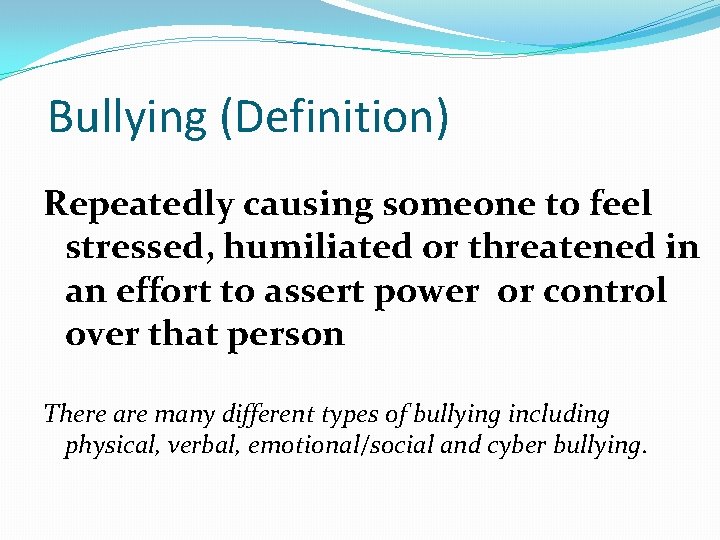 Bullying (Definition)

Repeatedly causing someone to feel stressed, humiliated or threatened in an effort to assert power  or control over that person

There are many different types of bullying including physical, verbal, emotional/social and cyber bullying.